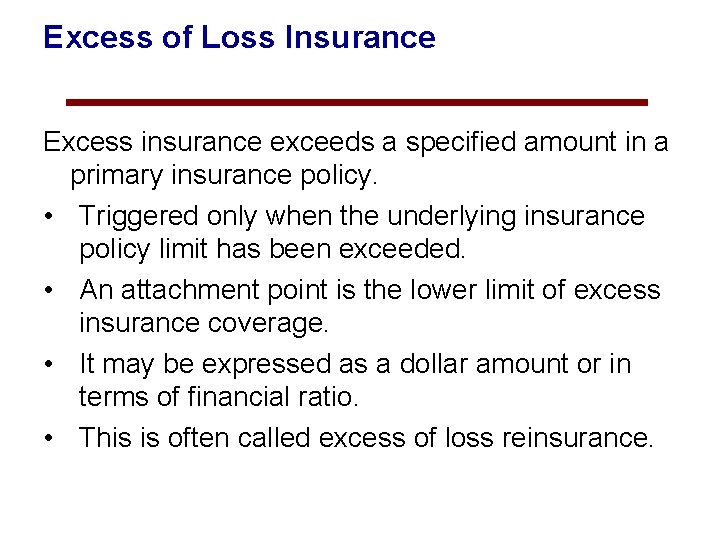 Excess of Loss Insurance

Excess insurance exceeds a specified amount in a primary insurance policy.

• Triggered only when the underlying insurance policy limit has been exceeded.
• An attachment point is the lower limit of excess insurance coverage.
• It may be expressed as a dollar amount or in terms of financial ratio.
• This is often called excess of loss reinsurance.